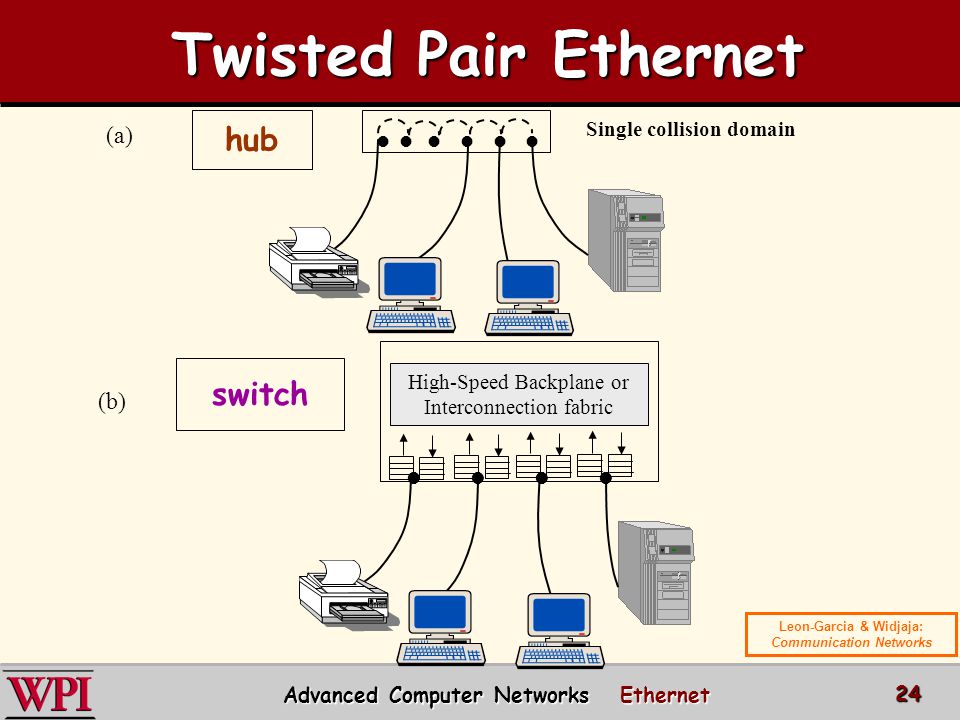 Twisted Pair Ethernet

(a)

hub

Single collision domain

(b)

switch

High-Speed Backplane or Interconnection fabric

Leon-Garcia & Widjaja: Communication Networks

WPI

Advanced Computer Networks Ethernet

24